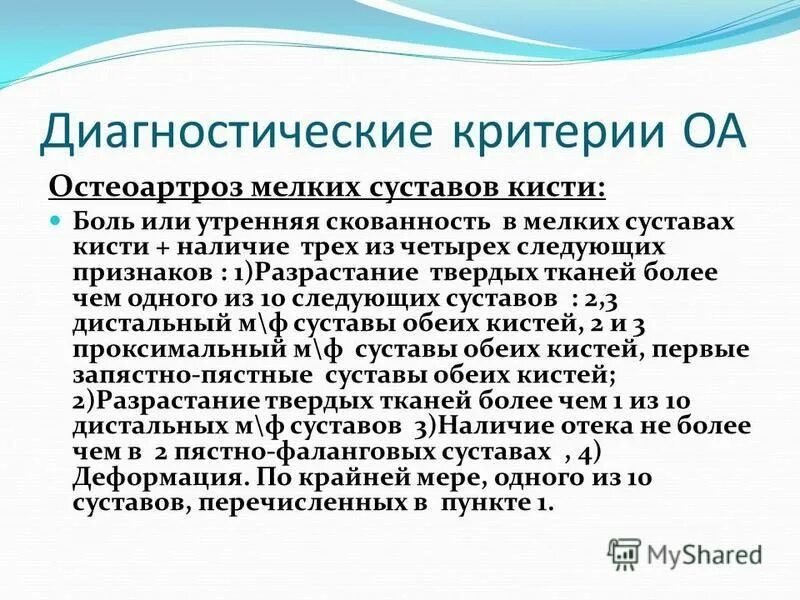 Диагностические критерии ОА

Остеоартроз мелких суставов кисти:

Боль или утренняя скованность в мелких суставах кисти + наличие трех из четырех следующих признаков : 1)Разрастание твердых тканей более чем одного из 10 следующих суставов : 2,3 дистальный м\ф суставы обеих кистей, 2 и 3 проксимальный м\ф суставы обеих кистей, первые запястно-пястные суставы обеих кистей; 2)Разрастание твердых тканей более чем 1 из 10 дистальных м\ф суставов 3)Наличие отека не более чем в 2 пястно-фаланговых суставах , 4) Деформация. По крайней мере, одного из 10 суставов, перечисленных в пункте 1.

MyShared